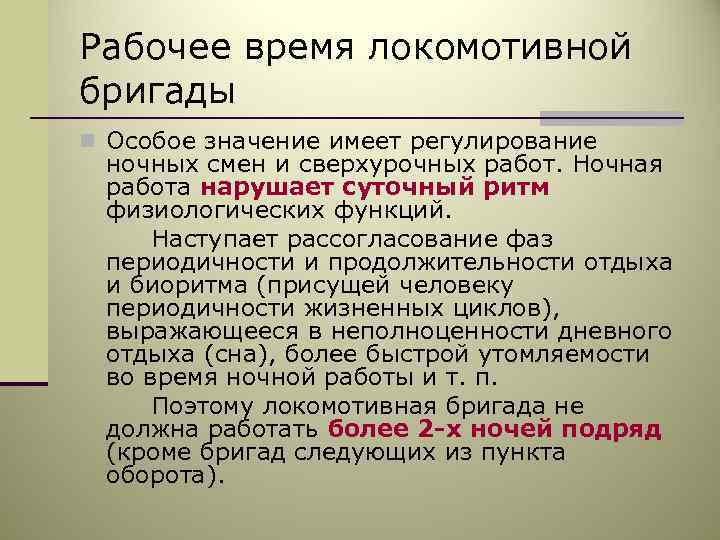 Рабочее время локомотивной бригады

Особое значение имеет регулирование ночных смен и сверхурочных работ. Ночная работа нарушает суточный ритм физиологических функций.

Наступает рассогласование фаз периодичности и продолжительности отдыха и биоритма (присущей человеку периодичности жизненных циклов), выражающееся в неполноценности дневного отдыха (сна), более быстрой утомляемости во время ночной работы и т. п.

Поэтому локомотивная бригада не должна работать более 2-х ночей подряд (кроме бригад следующих из пункта оборота).